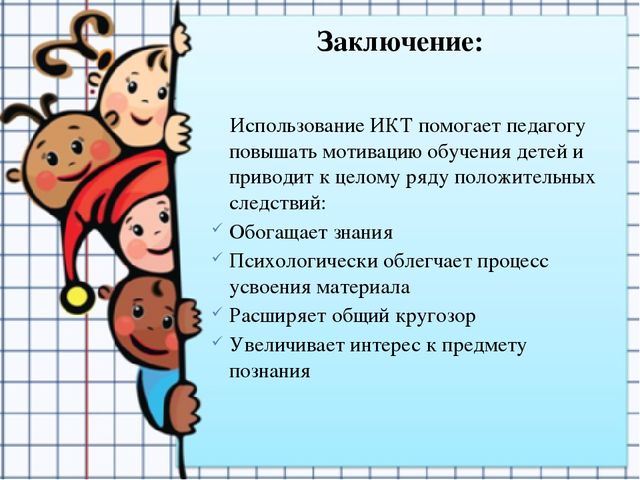 Заключение:

Использование ИКТ помогает педагогу повышать мотивацию обучения детей и приводит к целому ряду положительных следствий:

✓ Обогащает знания
✓ Психологически облегчает процесс усвоения материала
✓ Расширяет общий кругозор
✓ Увеличивает интерес к предмету познания